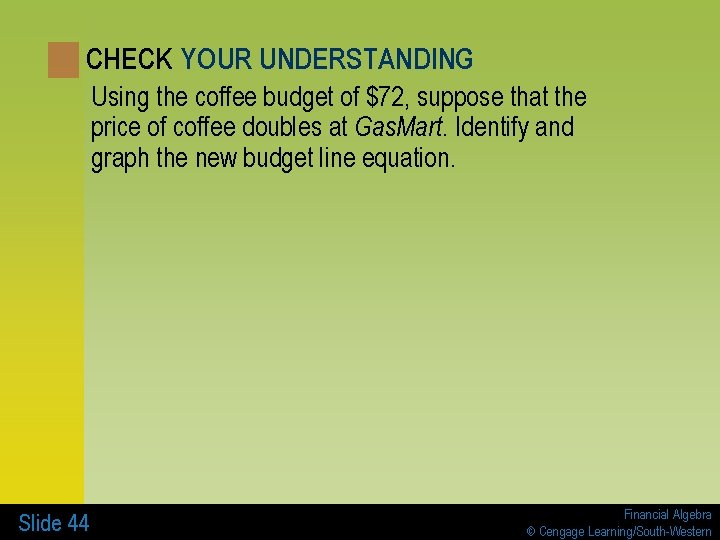 CHECK YOUR UNDERSTANDING

Using the coffee budget of \$72, suppose that the price of coffee doubles at GasMart. Identify and graph the new budget line equation.

Slide 44

Financial Algebra
© Cengage Learning/South-Western